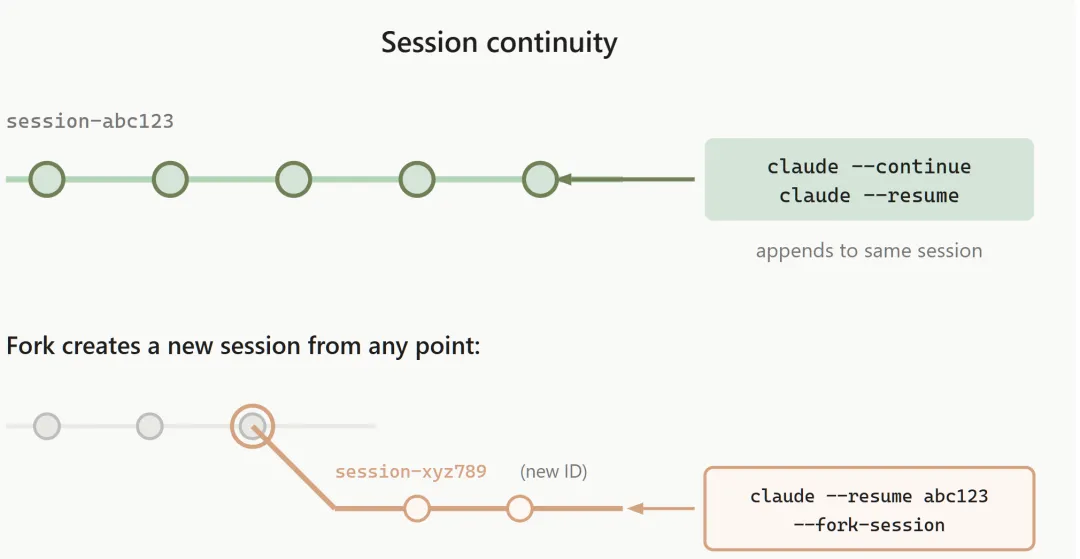 Session continuity

session-abc123

claude --continue
claude --resume

appends to same session

Fork creates a new session from any point:

session-xyz789 (new ID)

claude --resume abc123
--fork-session